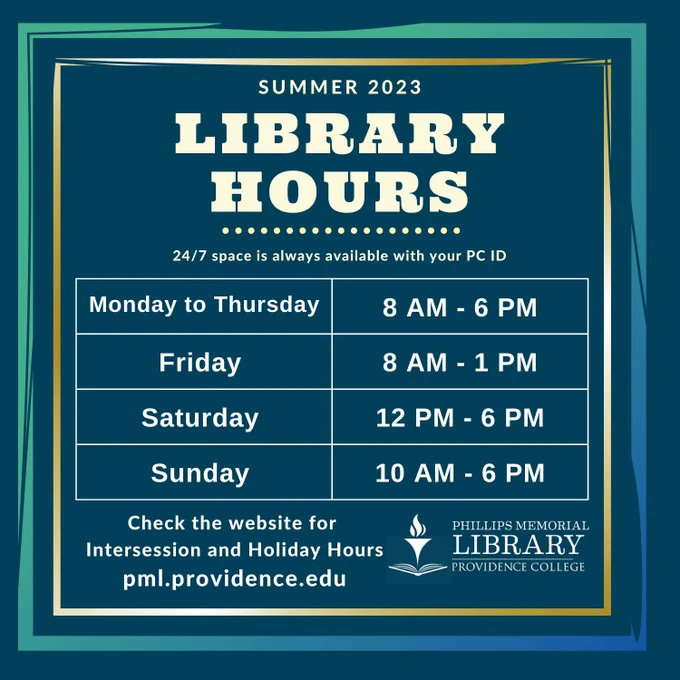 SUMMER 2023

LIBRARY HOURS

24/7 space is always available with your PC ID

| Monday to Thursday | 8 AM - 6 PM |
|---|---|
| Friday | 8 AM - 1 PM |
| Saturday | 12 PM - 6 PM |
| Sunday | 10 AM - 6 PM |

Check the website for Intersession and Holiday Hours
pml.providence.edu

PHILLIPS MEMORIAL
LIBRARY
PROVIDENCE COLLEGE